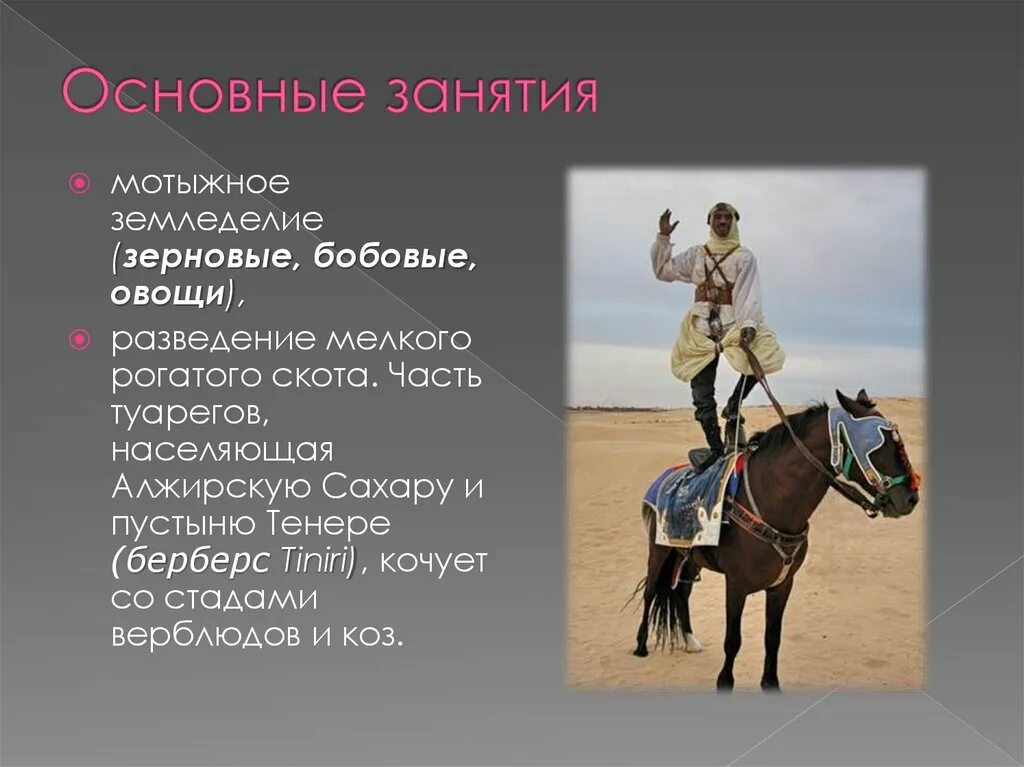 Основные занятия

мотыжное земледелие (зерновые, бобовые, овощи),

разведение мелкого рогатого скота. Часть туарегов, населяющая Алжирскую Сахару и пустыню Тенере (берберс Tiniri), кочует со стадами верблюдов и коз.